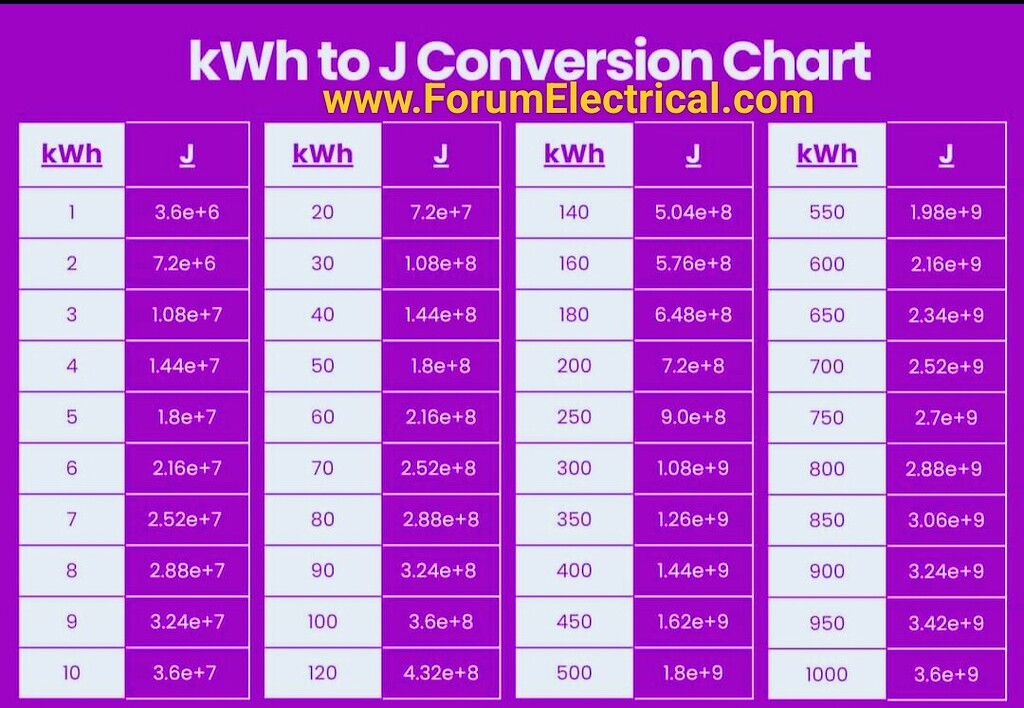 kWh to J Conversion Chart
www.ForumElectrical.com

| kWh | J |
|---|---|
| 1 | 3.6e+6 |
| 2 | 7.2e+6 |
| 3 | 1.08e+7 |
| 4 | 1.44e+7 |
| 5 | 1.8e+7 |
| 6 | 2.16e+7 |
| 7 | 2.52e+7 |
| 8 | 2.88e+7 |
| 9 | 3.24e+7 |
| 10 | 3.6e+7 |

| kWh | J |
|---|---|
| 20 | 7.2e+7 |
| 30 | 1.08e+8 |
| 40 | 1.44e+8 |
| 50 | 1.8e+8 |
| 60 | 2.16e+8 |
| 70 | 2.52e+8 |
| 80 | 2.88e+8 |
| 90 | 3.24e+8 |
| 100 | 3.6e+8 |
| 120 | 4.32e+8 |

| kWh | J |
|---|---|
| 140 | 5.04e+8 |
| 160 | 5.76e+8 |
| 180 | 6.48e+8 |
| 200 | 7.2e+8 |
| 250 | 9.0e+8 |
| 300 | 1.08e+9 |
| 350 | 1.26e+9 |
| 400 | 1.44e+9 |
| 450 | 1.62e+9 |
| 500 | 1.8e+9 |

| kWh | J |
|---|---|
| 550 | 1.98e+9 |
| 600 | 2.16e+9 |
| 650 | 2.34e+9 |
| 700 | 2.52e+9 |
| 750 | 2.7e+9 |
| 800 | 2.88e+9 |
| 850 | 3.06e+9 |
| 900 | 3.24e+9 |
| 950 | 3.42e+9 |
| 1000 | 3.6e+9 |